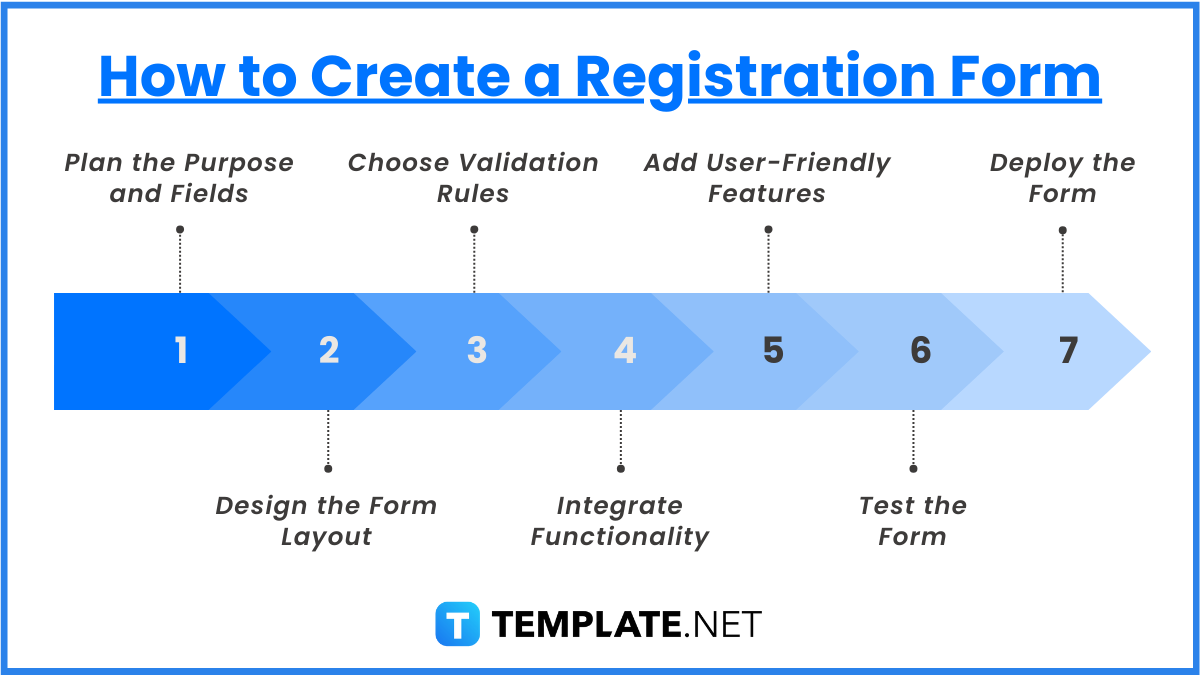 How to Create a Registration Form

Plan the Purpose and Fields

Choose Validation Rules

Add User-Friendly Features

Deploy the Form

1

2

3

4

5

6

7

Design the Form Layout

Integrate Functionality

Test the Form

T TEMPLATE.NET